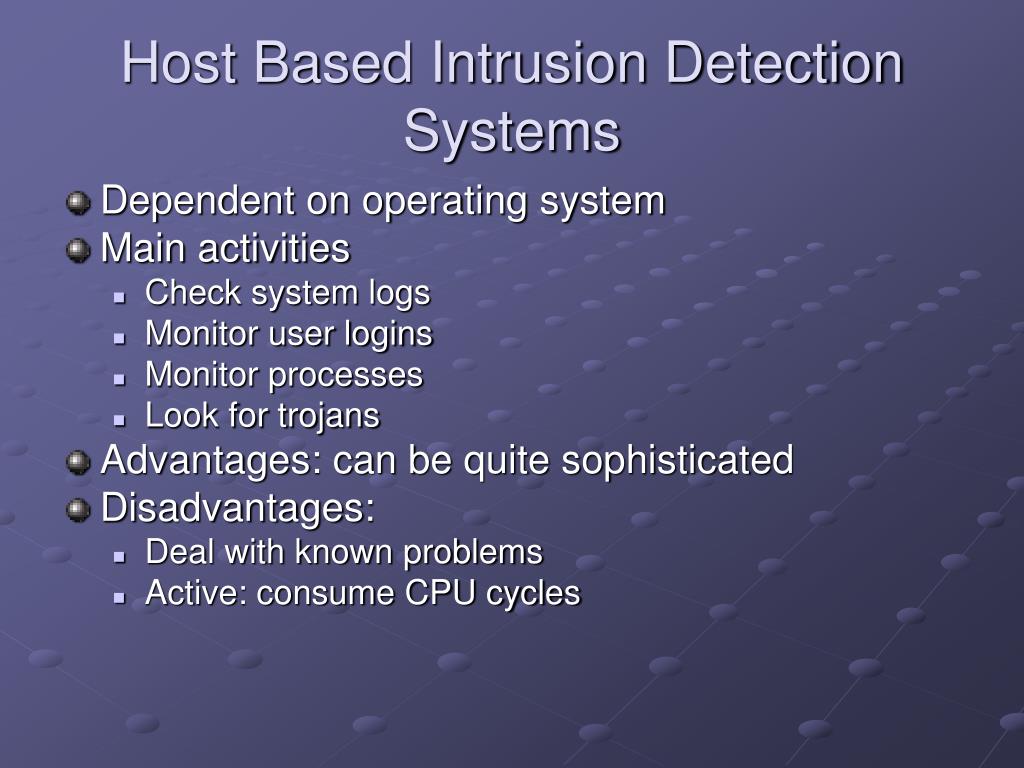 Host Based Intrusion Detection Systems

Dependent on operating system
Main activities
Check system logs
Monitor user logins
Monitor processes
Look for trojans
Advantages: can be quite sophisticated
Disadvantages:
Deal with known problems
Active: consume CPU cycles